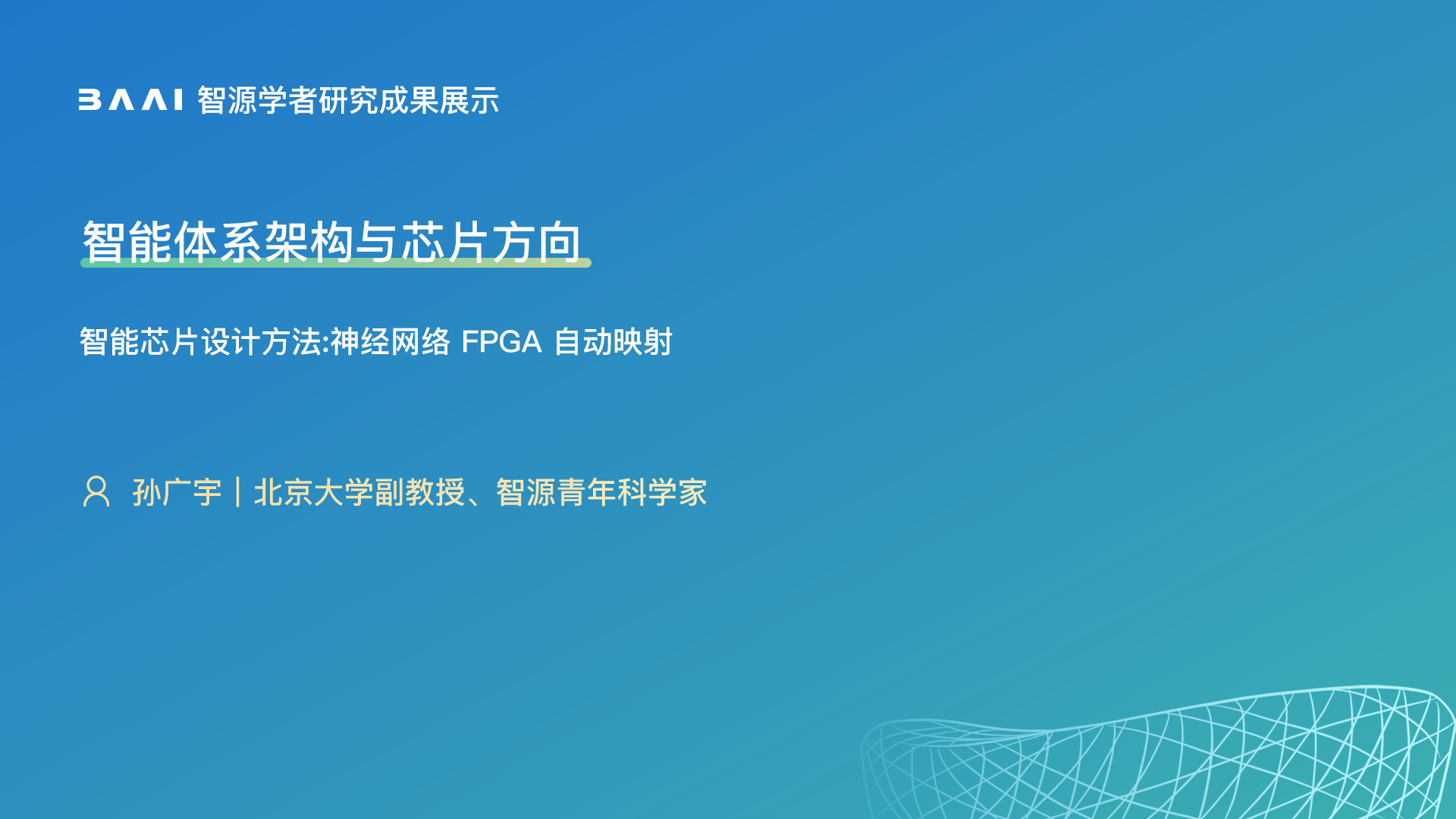 BAAI 智源学者研究成果展示

智能体系架构与芯片方向

智能芯片设计方法:神经网络 FPGA 自动映射

孙广宇 | 北京大学副教授、智源青年科学家